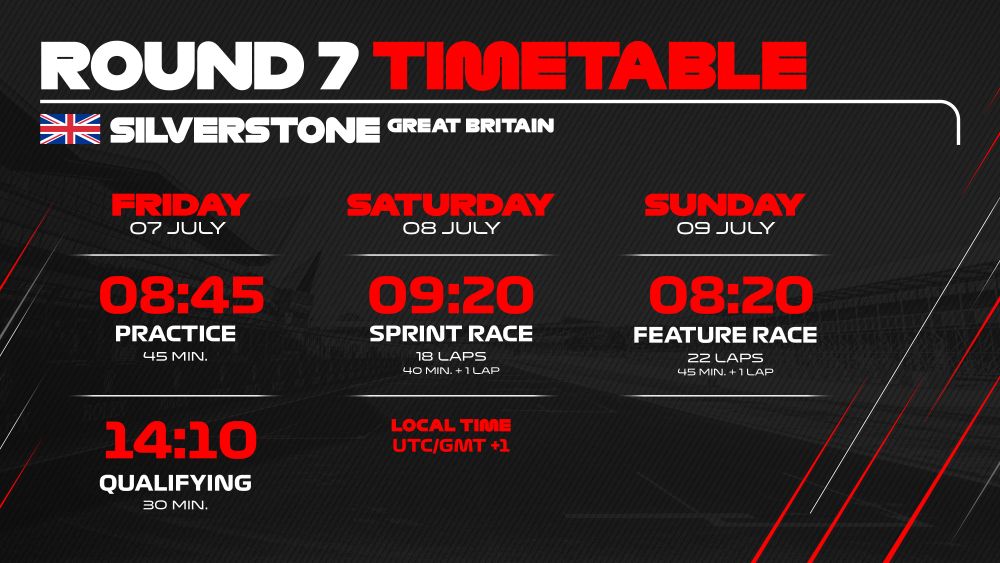 ROUND 7 TIMETABLE

SILVERSTONE GREAT BRITAIN

FRIDAY
07 JULY

08:45
PRACTICE
45 MIN.

14:10
QUALIFYING
30 MIN.

SATURDAY
08 JULY

09:20
SPRINT RACE
18 LAPS
40 MIN. + 1 LAP

LOCAL TIME
UTC/GMT +1

SUNDAY
09 JULY

08:20
FEATURE RACE
22 LAPS
45 MIN. + 1 LAP